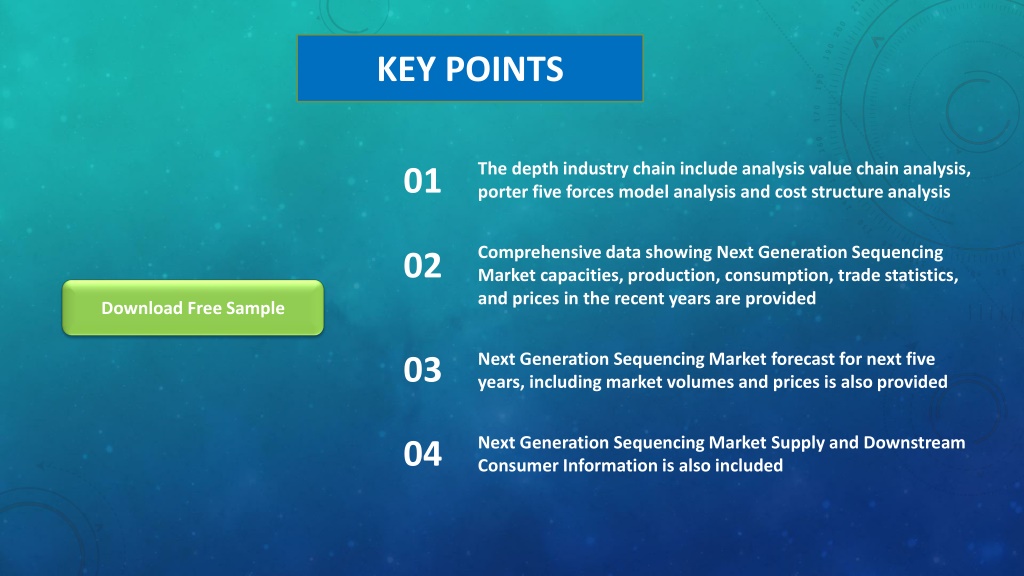 KEY POINTS

Download Free Sample

01 The depth industry chain include analysis value chain analysis, porter five forces model analysis and cost structure analysis

02 Comprehensive data showing Next Generation Sequencing Market capacities, production, consumption, trade statistics, and prices in the recent years are provided

03 Next Generation Sequencing Market forecast for next five years, including market volumes and prices is also provided

04 Next Generation Sequencing Market Supply and Downstream Consumer Information is also included